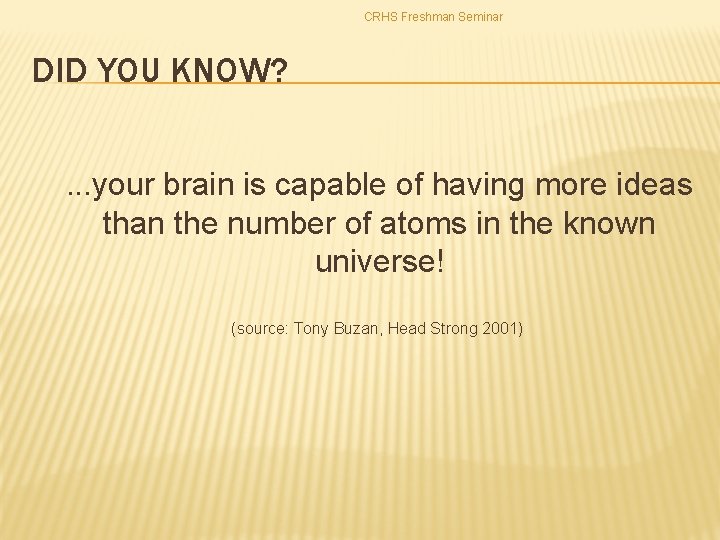 CRHS Freshman Seminar

DID YOU KNOW?

...your brain is capable of having more ideas than the number of atoms in the known universe!

(source: Tony Buzan, Head Strong 2001)